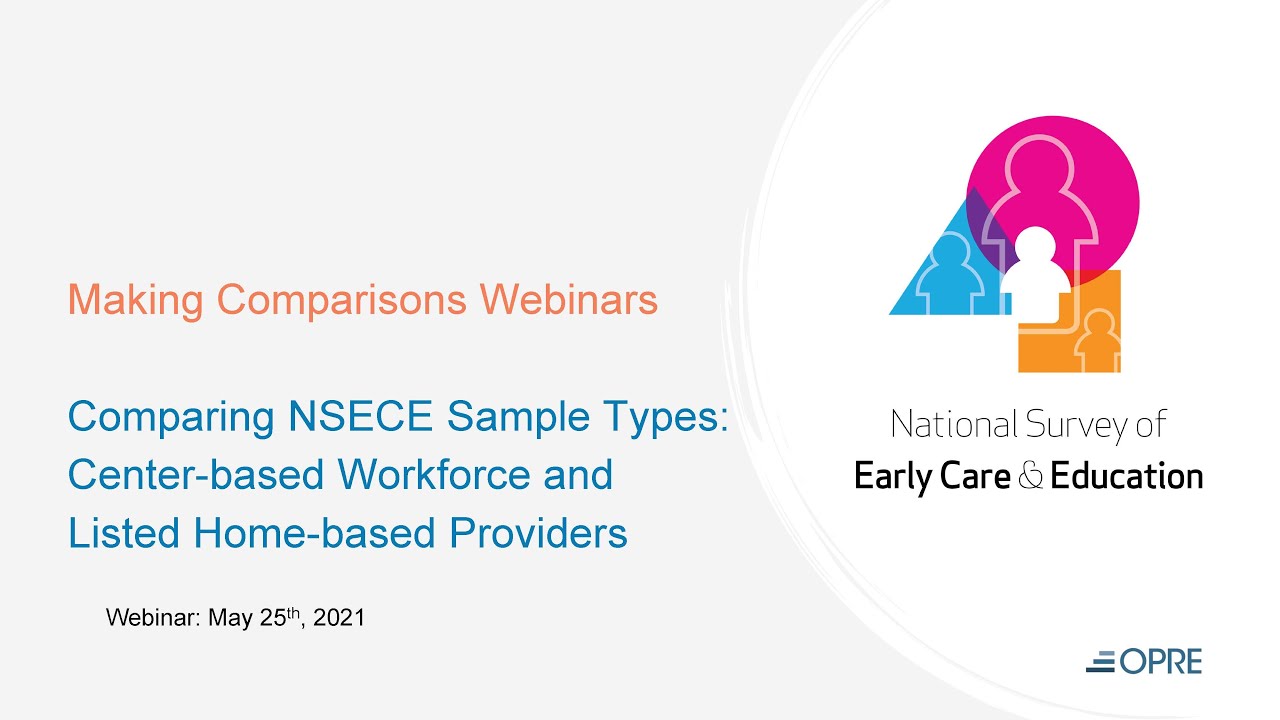 Making Comparisons Webinars

Comparing NSECE Sample Types: Center-based Workforce and Listed Home-based Providers

Webinar: May 25$^{th}$, 2021

National Survey of
Early Care & Education

OPRE